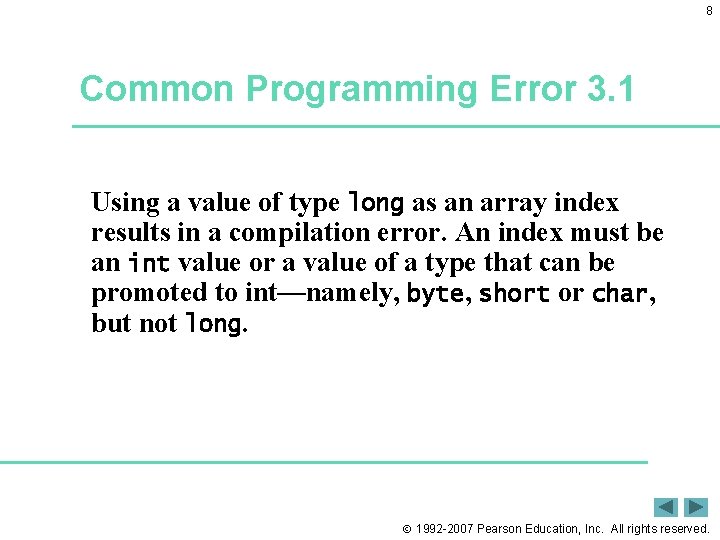 8

Common Programming Error 3.1

Using a value of type long as an array index results in a compilation error. An index must be an int value or a value of a type that can be promoted to int—namely, byte, short or char, but not long.

© 1992-2007 Pearson Education, Inc. All rights reserved.